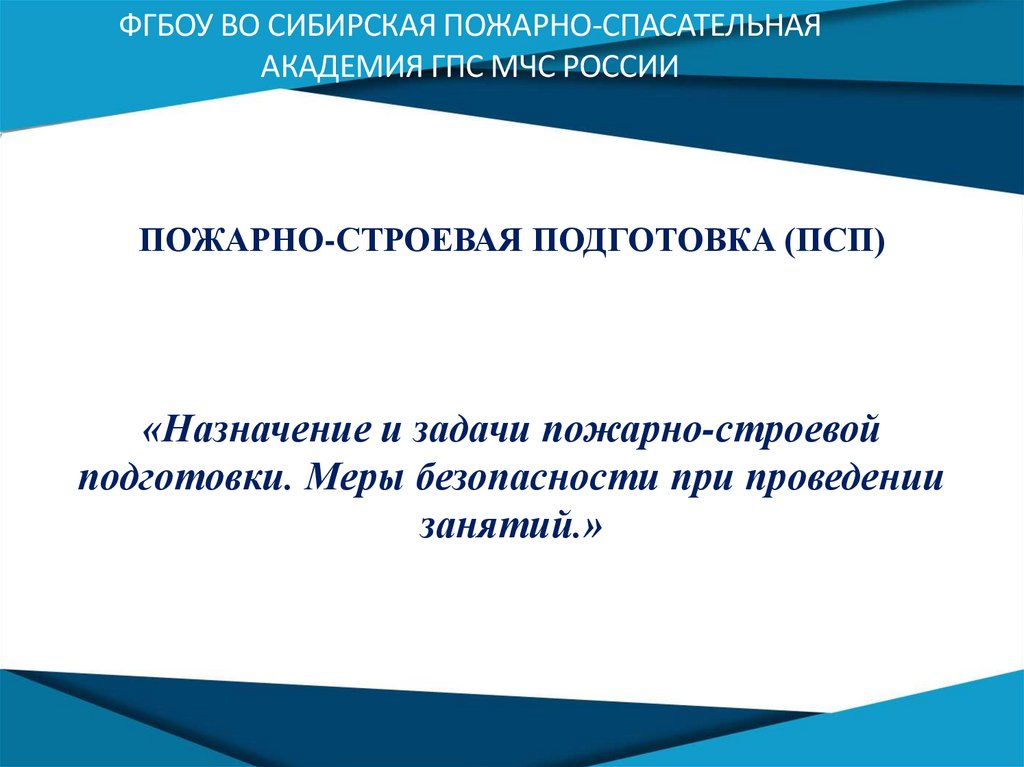 ФГБОУ ВО СИБИРСКАЯ ПОЖАРНО-СПАСАТЕЛЬНАЯ АКАДЕМИЯ ГПС МЧС РОССИИ

ПОЖАРНО-СТРОЕВАЯ ПОДГОТОВКА (ПСП)

«Назначение и задачи пожарно-строевой подготовки. Меры безопасности при проведении занятий.»